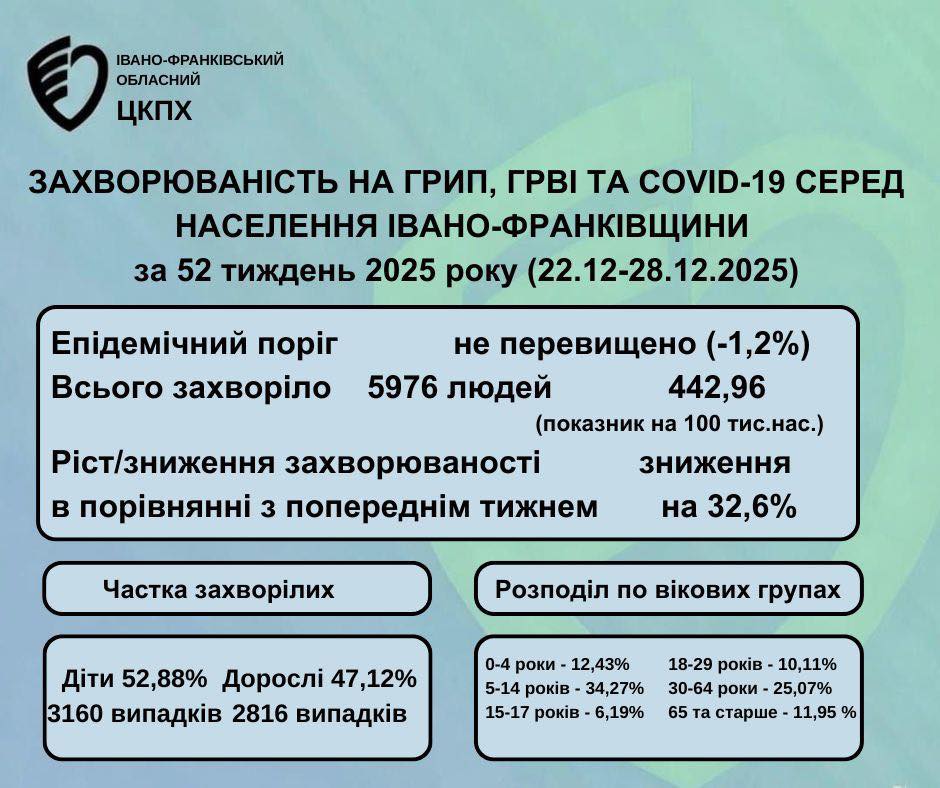 ІВАНО-ФРАНКІВСЬКИЙ ОБЛАСНИЙ
ЦКПХ

ЗАХВОРЮВАНІСТЬ НА ГРИП, ГРВІ ТА COVID-19 СЕРЕД НАСЕЛЕННЯ ІВАНО-ФРАНКІВЩИНИ
за 52 тиждень 2025 року (22.12-28.12.2025)

Епідемічний поріг не перевищено (-1,2%)
Всього захворіло 5976 людей 442,96
(показник на 100 тис.нас.)
Ріст/зниження захворюваності в порівнянні з попереднім тижнем зниження на 32,6%

Частка захворілих

Діти 52,88% Дорослі 47,12%
3160 випадків 2816 випадків

Розподіл по вікових групах

0-4 роки - 12,43%
5-14 років - 34,27%
15-17 років - 6,19%
18-29 років - 10,11%
30-64 роки - 25,07%
65 та старше - 11,95 %